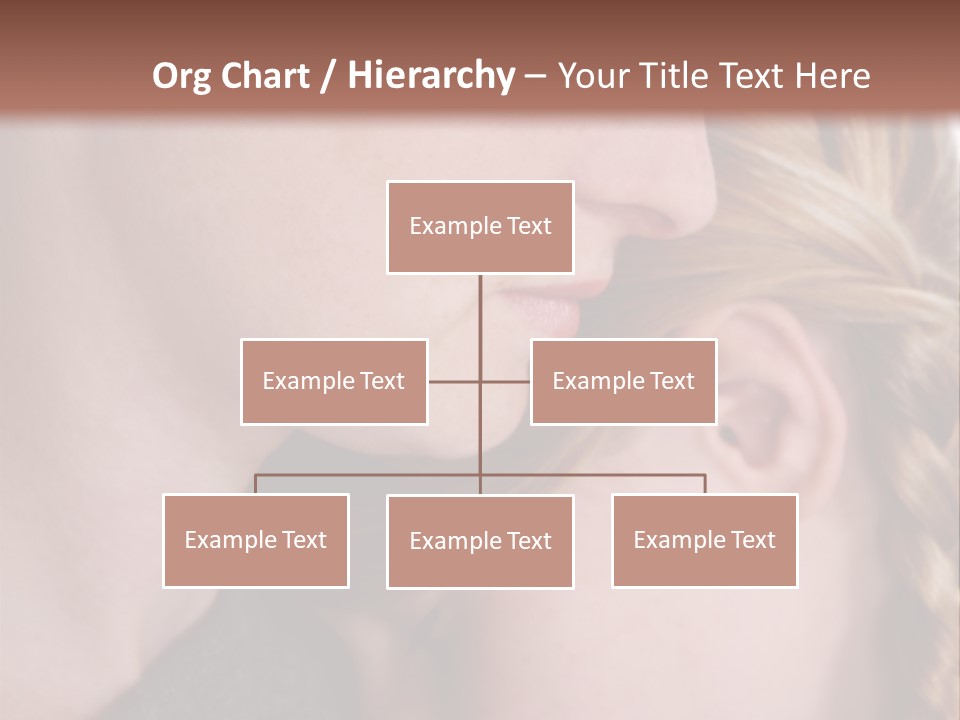 Org Chart / Hierarchy – Your Title Text Here

Example Text

Example Text

Example Text

Example Text

Example Text

Example Text